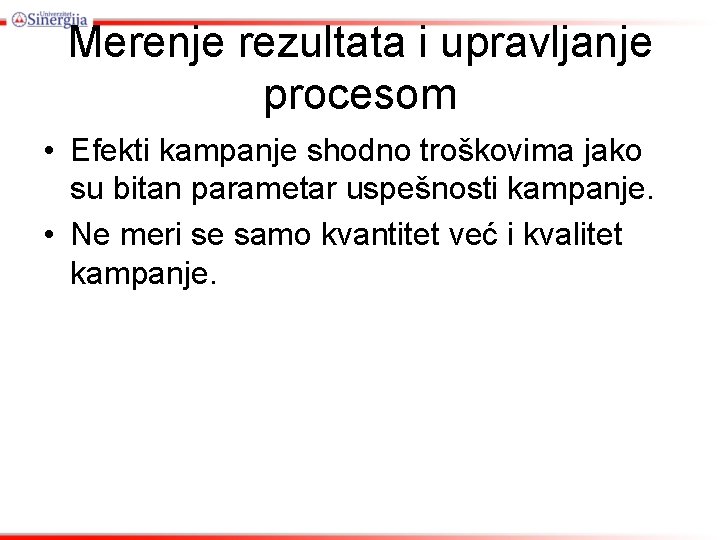 Univerzitet Sinergija

Merenje rezultata i upravljanje procesom

• Efekti kampanje shodno troškovima jako su bitan parametar uspešnosti kampanje.
• Ne meri se samo kvantitet već i kvalitet kampanje.